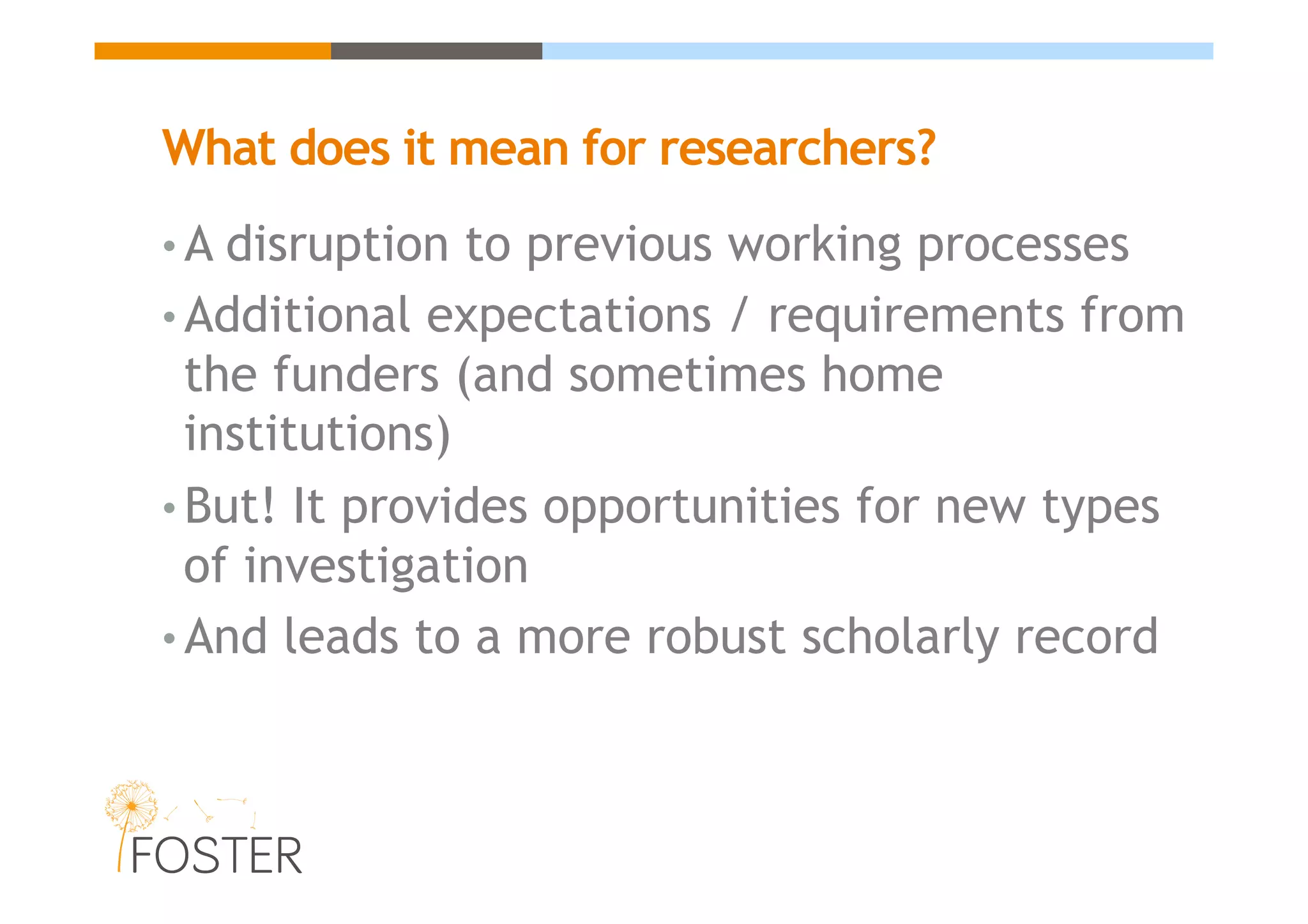 What does it mean for researchers?

• A disruption to previous working processes
• Additional expectations / requirements from the funders (and sometimes home institutions)
• But! It provides opportunities for new types of investigation
• And leads to a more robust scholarly record

FOSTER